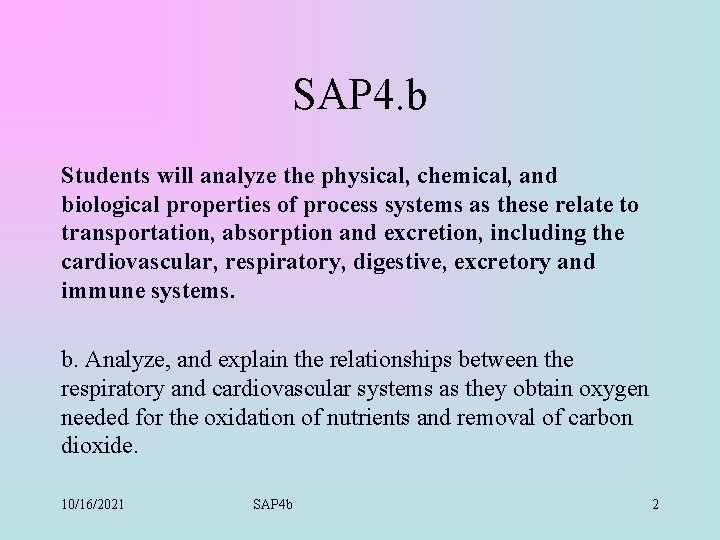 SAP4.b

Students will analyze the physical, chemical, and biological properties of process systems as these relate to transportation, absorption and excretion, including the cardiovascular, respiratory, digestive, excretory and immune systems.

b. Analyze, and explain the relationships between the respiratory and cardiovascular systems as they obtain oxygen needed for the oxidation of nutrients and removal of carbon dioxide.

10/16/2021 SAP4b 2